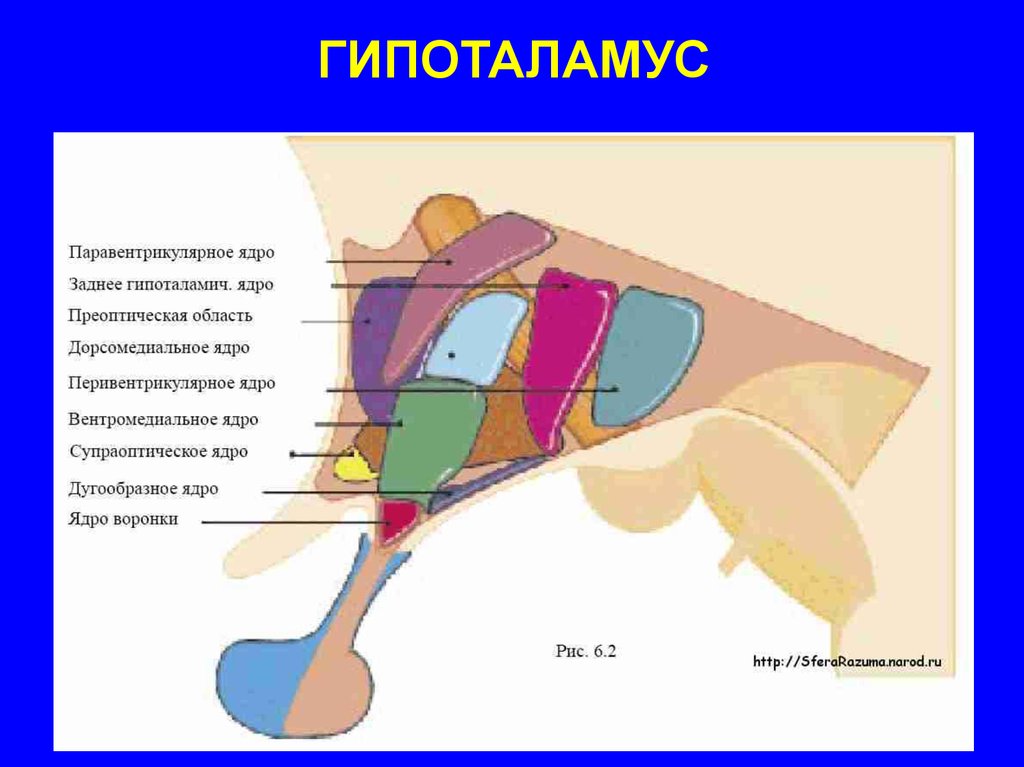 ГИПОТАЛАМУС

Паравентрикулярное ядро
Заднее гипоталамич. ядро
Преоптическая область
Дорсомедиальное ядро
Перивентрикулярное ядро
Вентромедиальное ядро
Супраоптическое ядро
Дугообразное ядро
Ядро воронки

Рис. 6.2

http://SferaRazuma.narod.ru